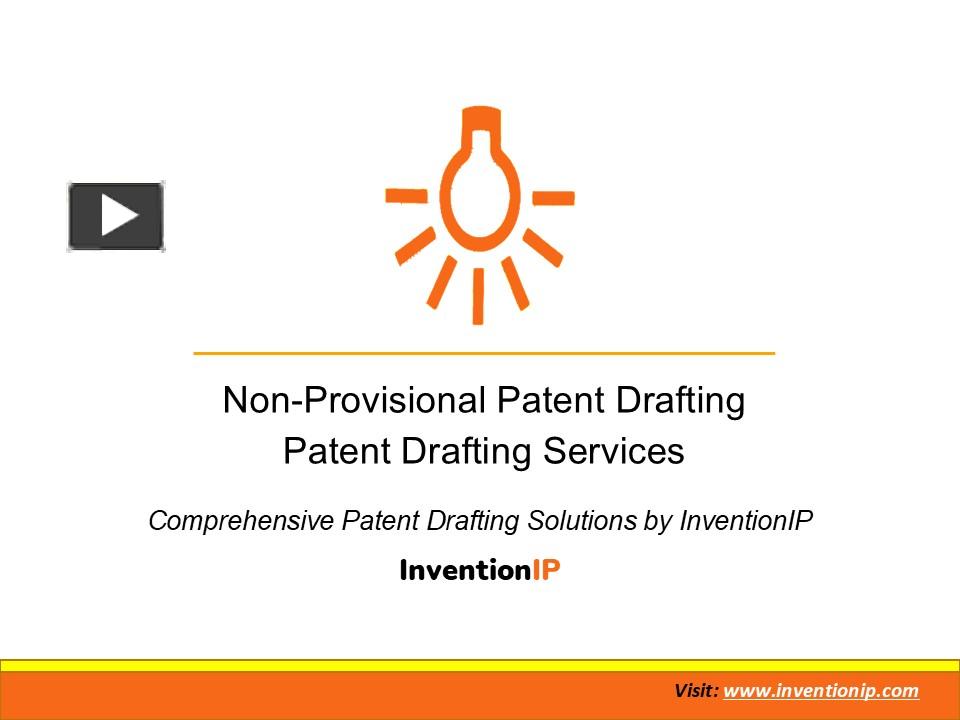 Non-Provisional Patent Drafting
Patent Drafting Services

Comprehensive Patent Drafting Solutions by InventionIP

InventionIP

Visit: www.inventionip.com